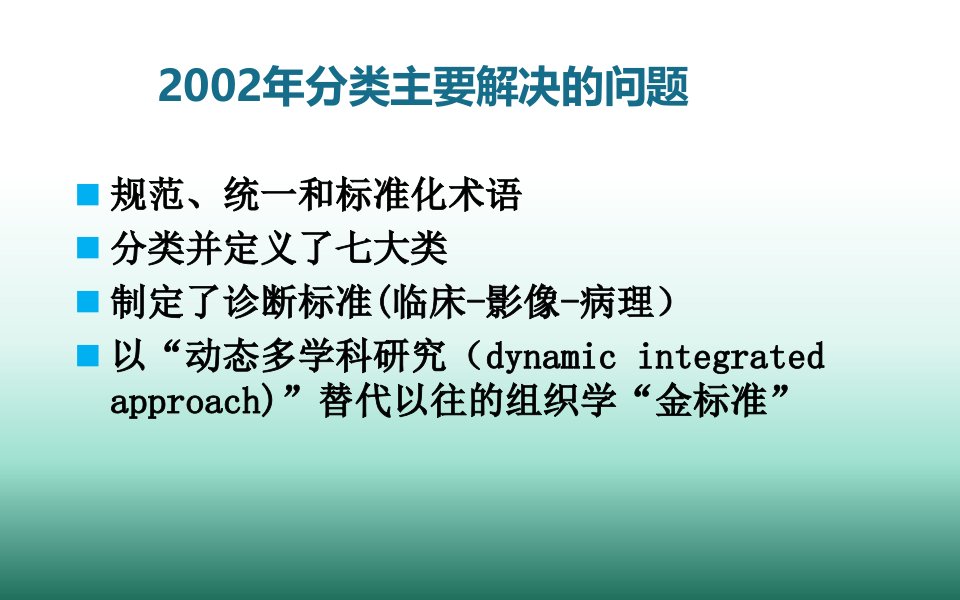 2002年分类主要解决的问题

■ 规范、统一和标准化术语
■ 分类并定义了七大类
■ 制定了诊断标准(临床-影像-病理）
■ 以“动态多学科研究（dynamic integrated approach)”替代以往的组织学“金标准”